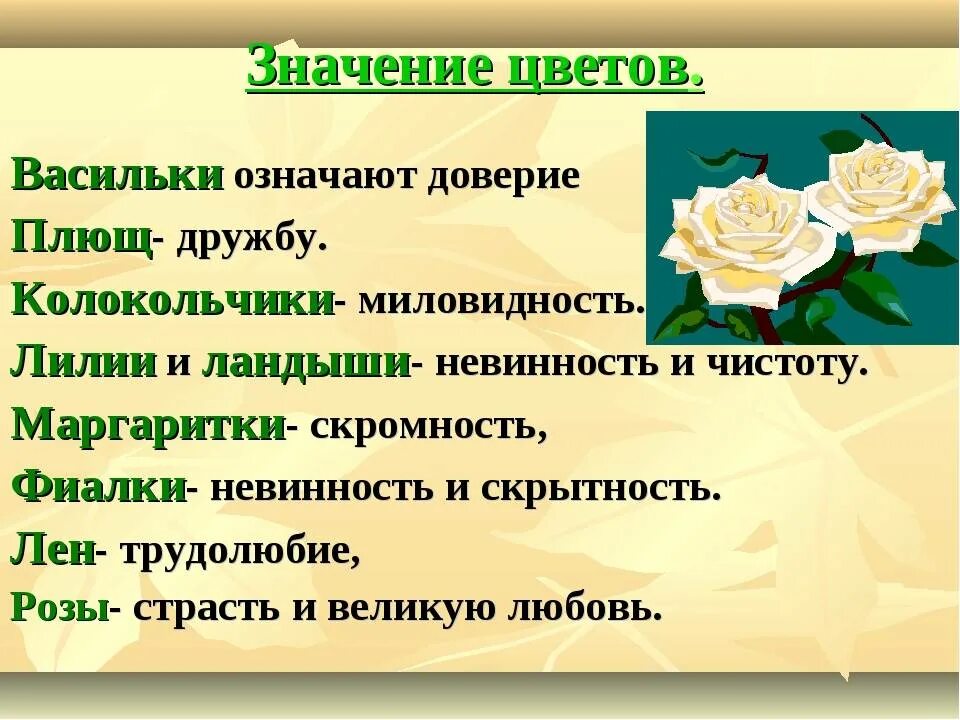 Значение цветов.

Васильки означают доверие
Плющ- дружбу.
Колокольчики- миловидность.
Лилии и ландыши- невинность и чистоту.
Маргаритки- скромность,
Фиалки- невинность и скрытность.
Лен- трудолюбие,
Розы- страсть и великую любовь.